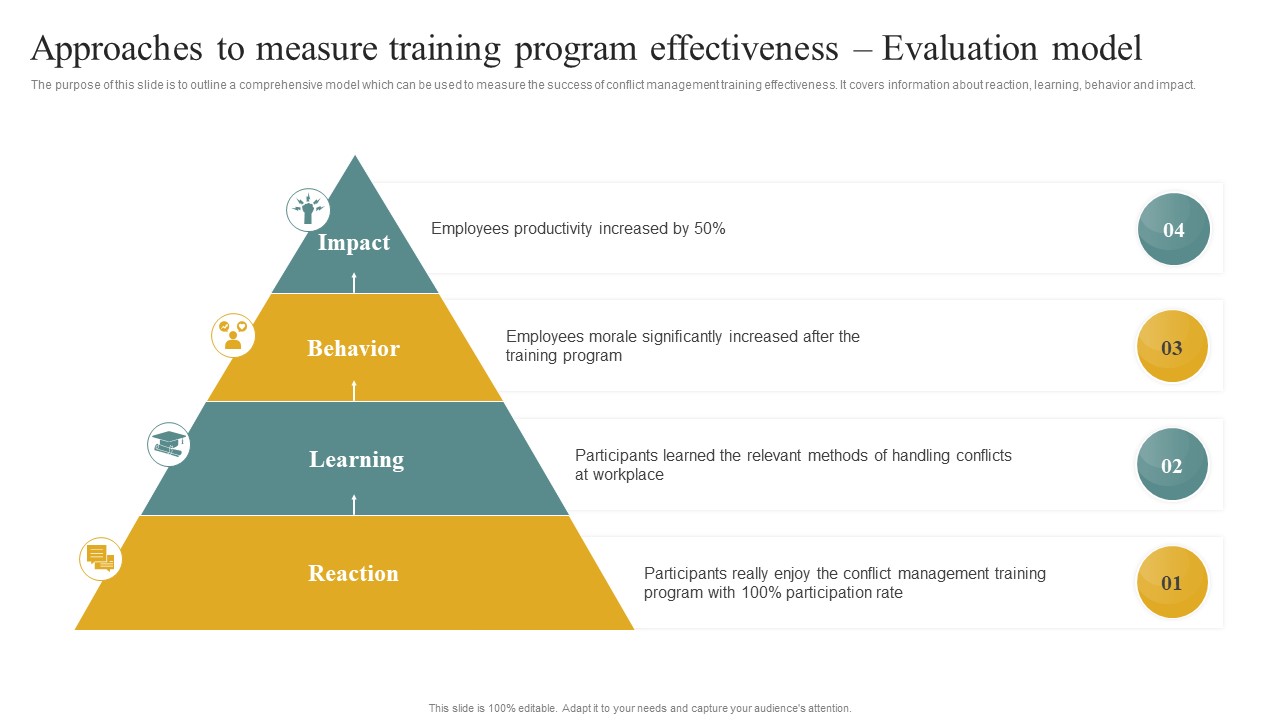 Approaches to measure training program effectiveness – Evaluation model

The purpose of this slide is to outline a comprehensive model which can be used to measure the success of conflict management training effectiveness. It covers information about reaction, learning, behavior and impact.

Impact

Employees productivity increased by 50%

04

Behavior

Employees morale significantly increased after the training program

03

Learning

Participants learned the relevant methods of handling conflicts at workplace

02

Reaction

Participants really enjoy the conflict management training program with 100% participation rate

01

This slide is 100% editable. Adapt it to your needs and capture your audience's attention.